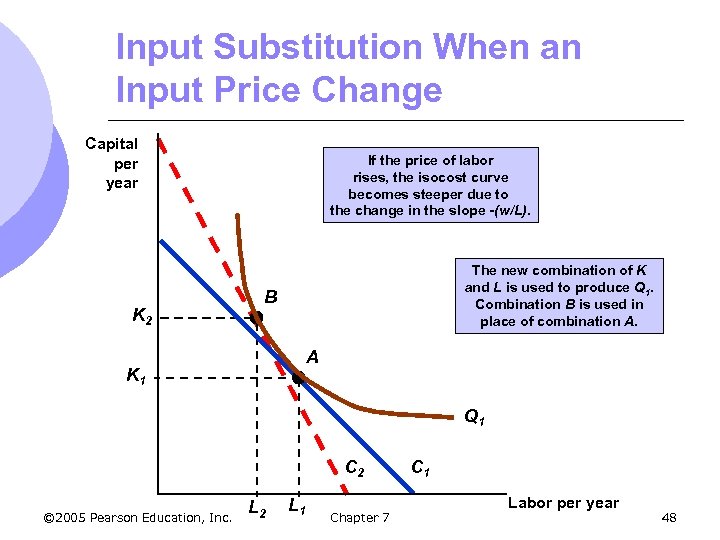 Input Substitution When an Input Price Change

Capital per year

If the price of labor rises, the isocost curve becomes steeper due to the change in the slope -(w/L).

The new combination of K and L is used to produce $Q_1$. Combination B is used in place of combination A.

B

$K_2$

A

$K_1$

$Q_1$

$C_2$

$C_1$

$L_2$

$L_1$

Labor per year

©2005 Pearson Education, Inc.

Chapter 7

48